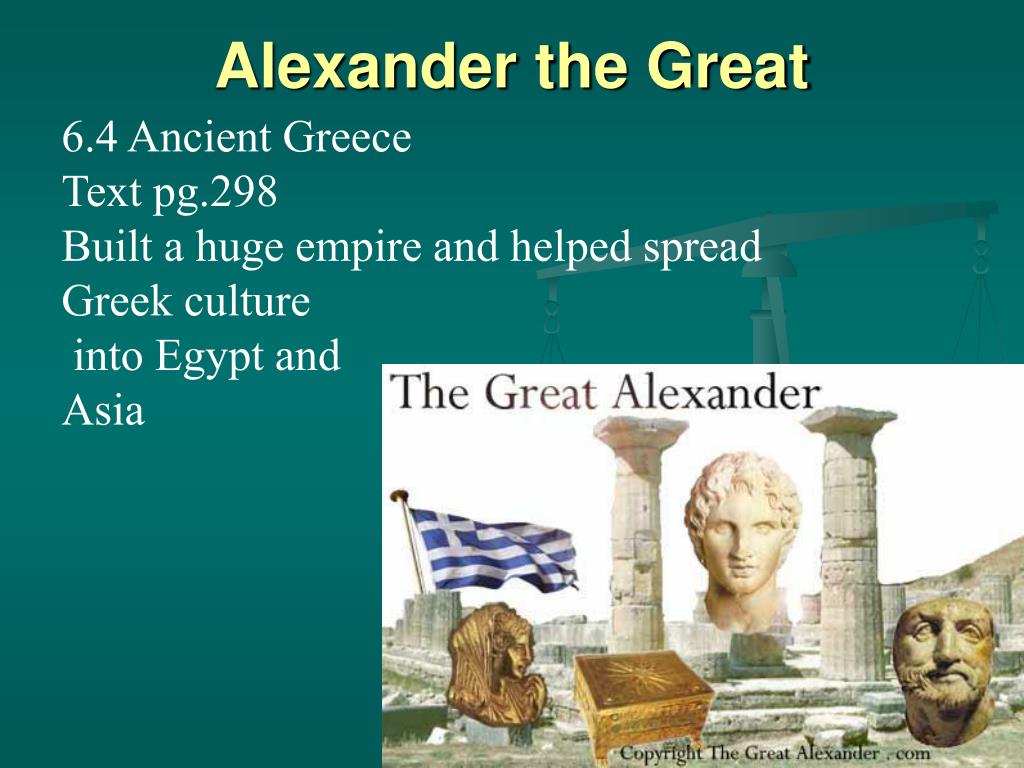 Alexander the Great

6.4 Ancient Greece
Text pg.298
Built a huge empire and helped spread Greek culture
into Egypt and Asia

The Great Alexander

Copyright The Great Alexander . com